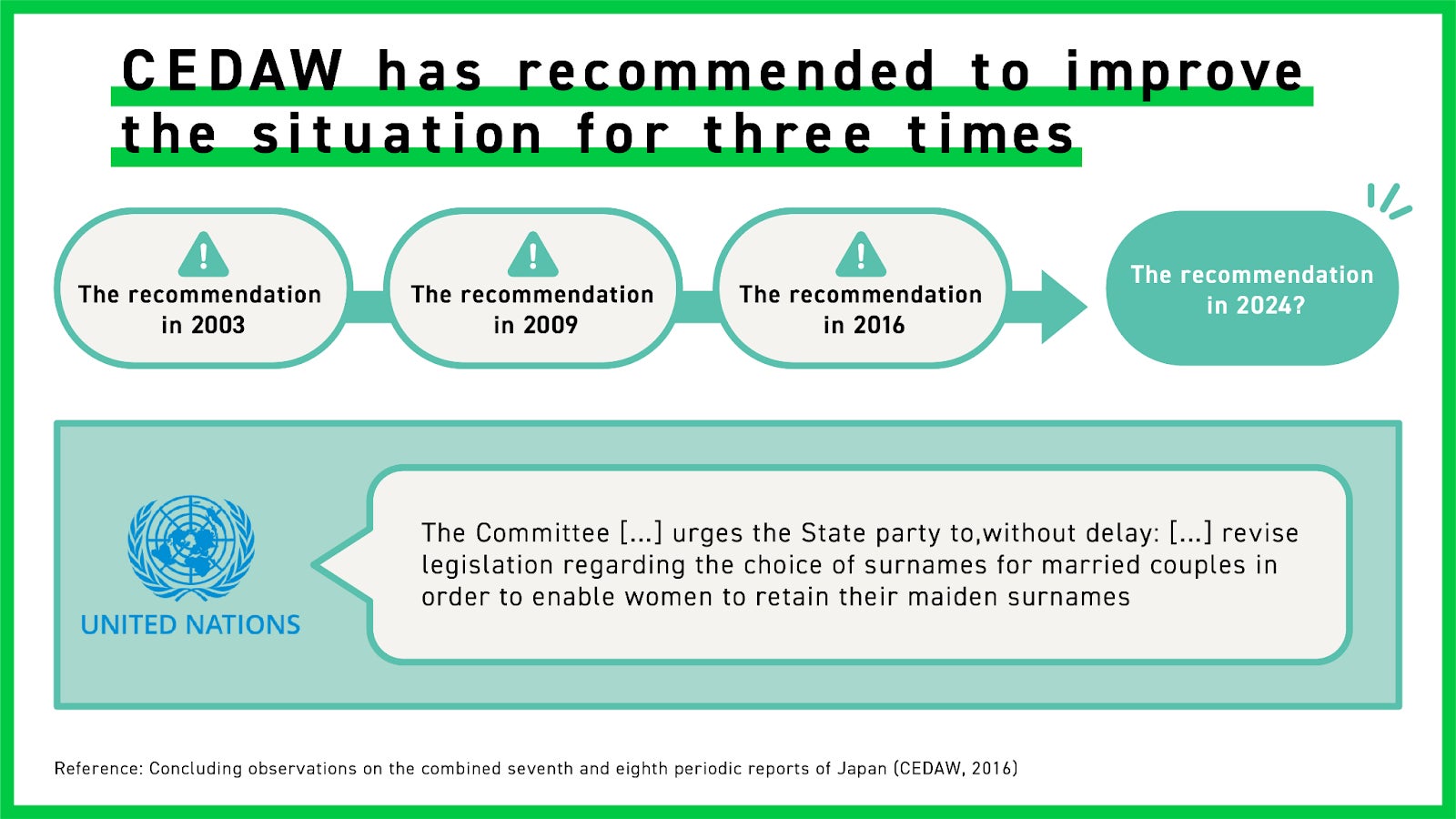 CEDAW has recommended to improve the situation for three times

The recommendation in 2003

The recommendation in 2009

The recommendation in 2016

The recommendation in 2024?

UNITED NATIONS

The Committee [...] urges the State party to,without delay: [...] revise legislation regarding the choice of surnames for married couples in order to enable women to retain their maiden surnames

Reference: Concluding observations on the combined seventh and eighth periodic reports of Japan (CEDAW, 2016)